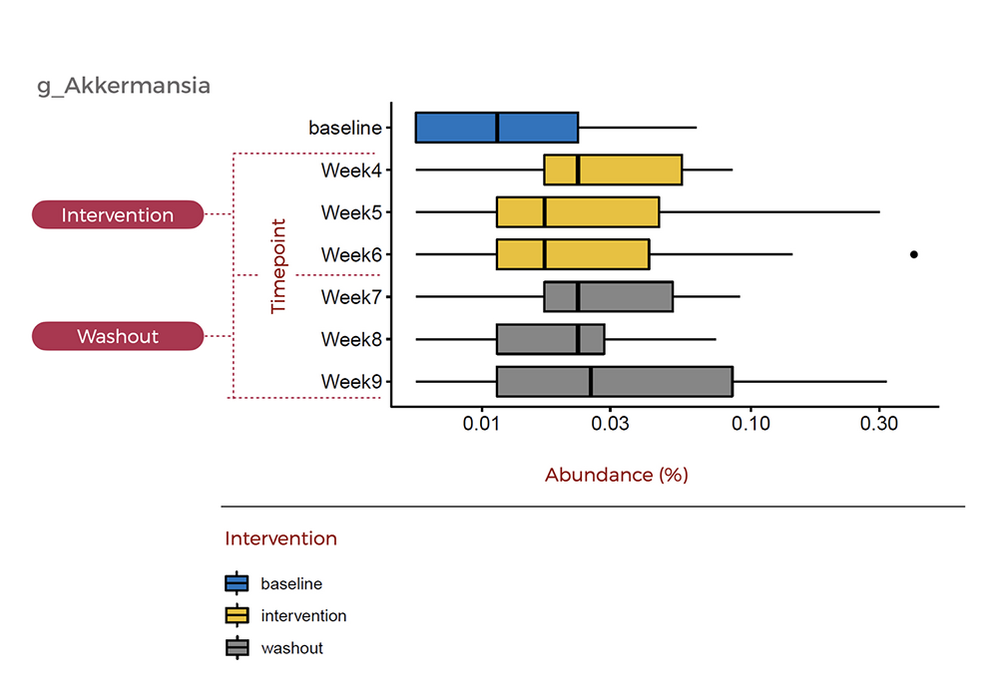 g_Akkermansia

Intervention

Washout

Timepoint

baseline
Week4
Week5
Week6
Week7
Week8
Week9

0.01
0.03
0.10
0.30

Abundance (%)

Intervention

baseline
intervention
washout